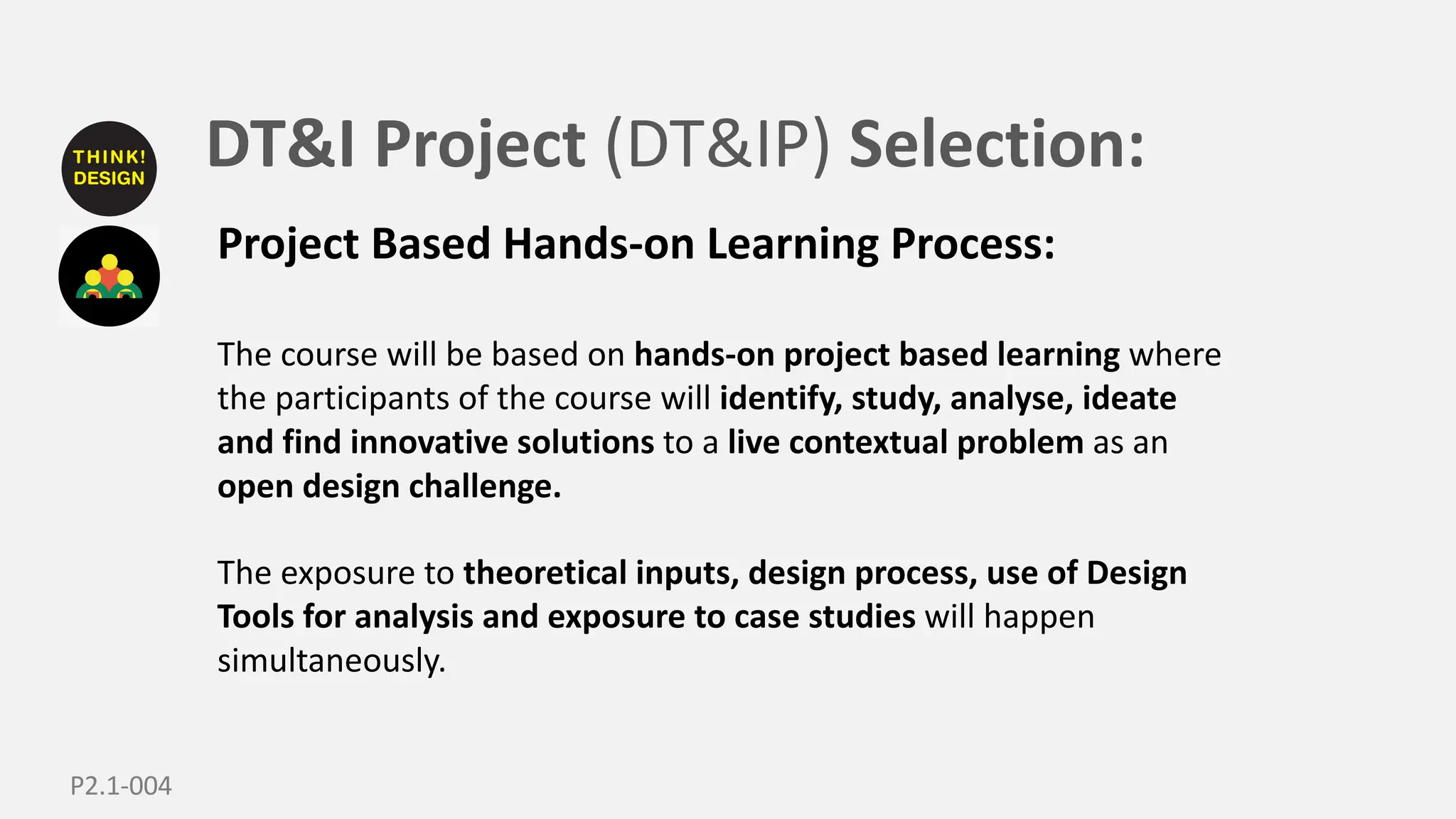 THINK! DESIGN

DT&I Project (DT&IP) Selection:

Project Based Hands-on Learning Process:

The course will be based on hands-on project based learning where the participants of the course will identify, study, analyse, ideate and find innovative solutions to a live contextual problem as an open design challenge.

The exposure to theoretical inputs, design process, use of Design Tools for analysis and exposure to case studies will happen simultaneously.

P2.1-004